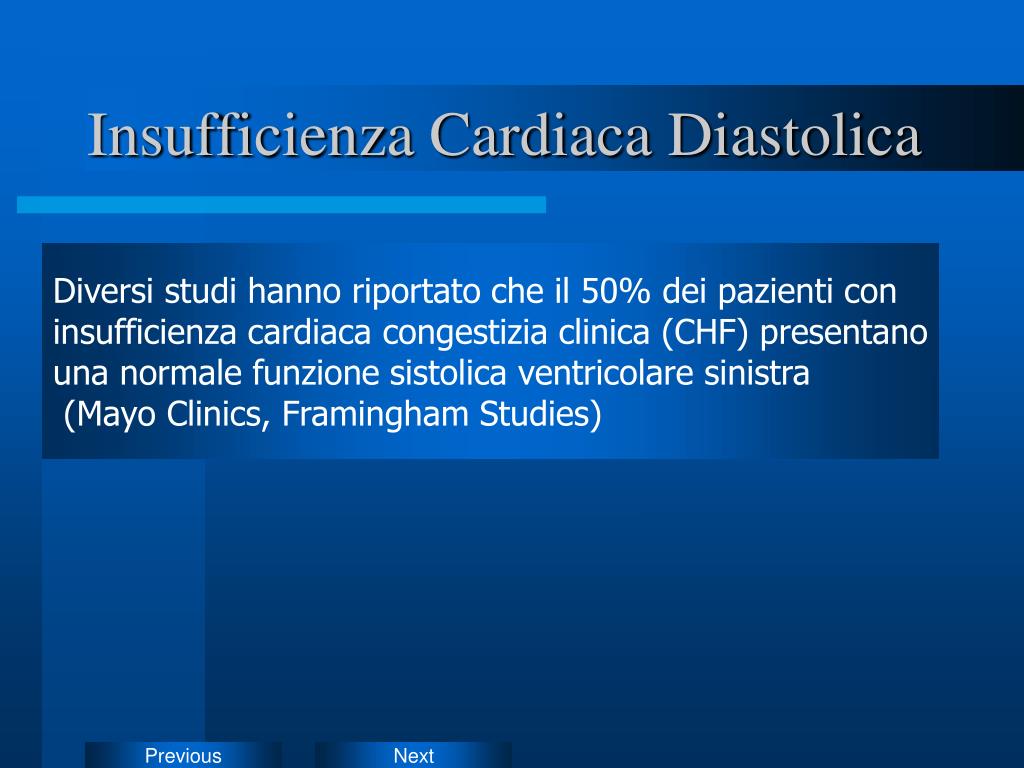 Insufficienza Cardiaca Diastolica

Diversi studi hanno riportato che il 50% dei pazienti con insufficienza cardiaca congestizia clinica (CHF) presentano una normale funzione sistolica ventricolare sinistra
(Mayo Clinics, Framingham Studies)

Previous

Next